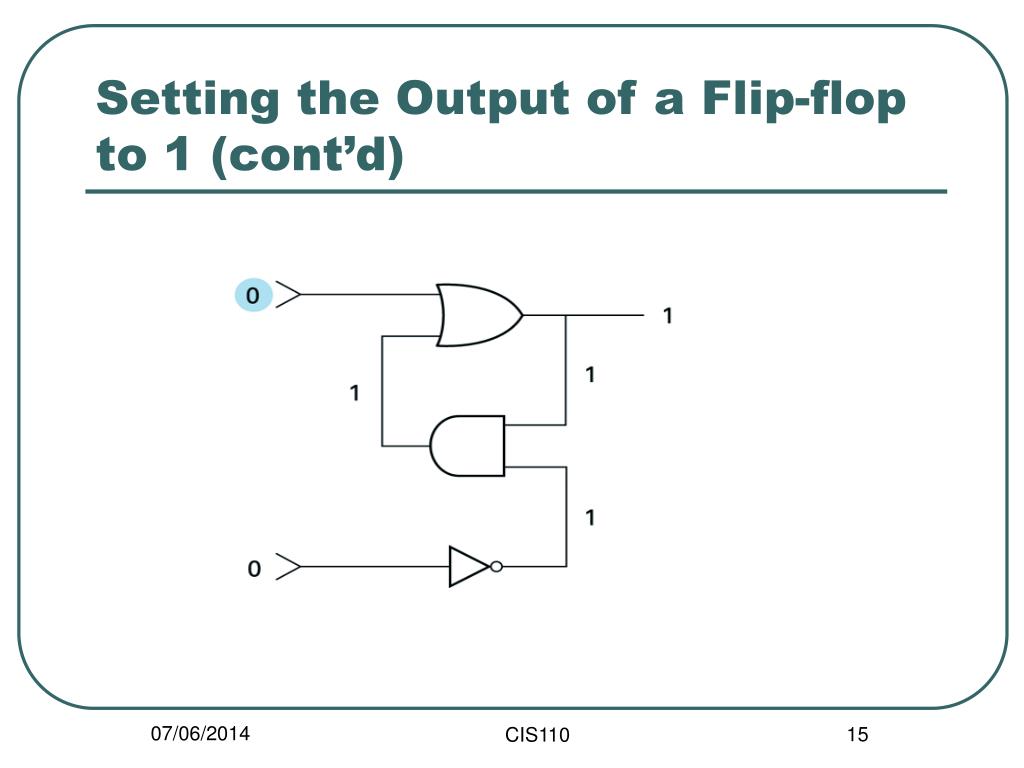 Setting the Output of a Flip-flop to 1 (cont’d)

0

1

1

1

1

0

07/06/2014

CIS110

15